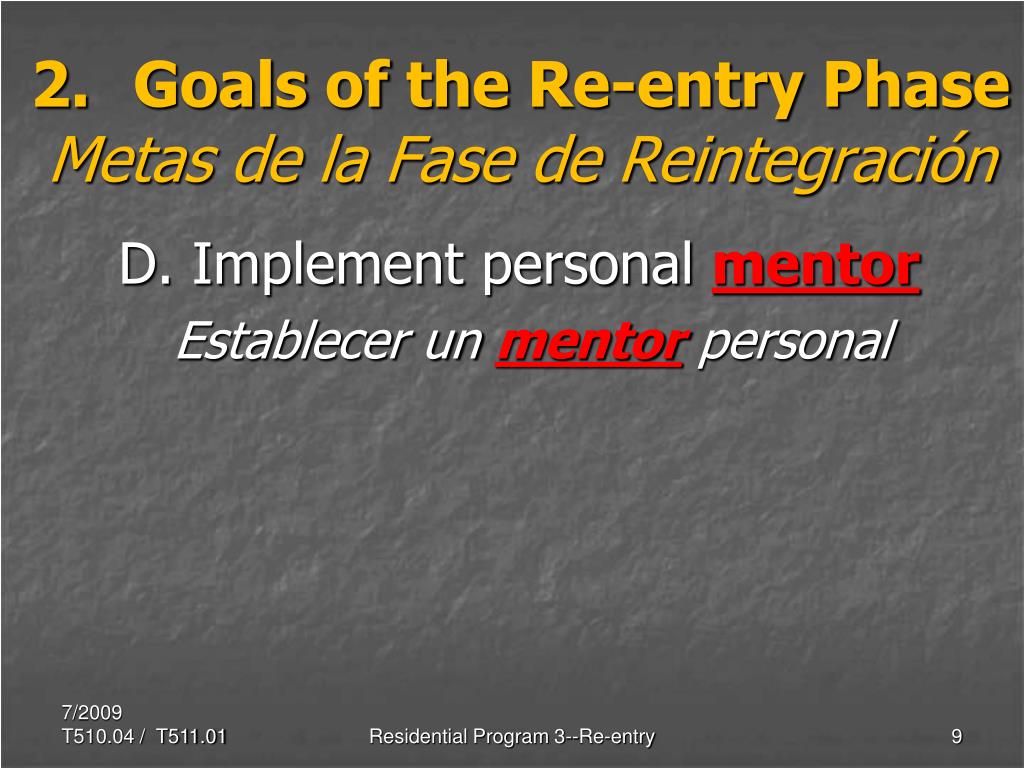 2. Goals of the Re-entry Phase
Metas de la Fase de Reintegración

D. Implement personal mentor
Establecer un mentor personal

7/2009
T510.04 / T511.01

Residential Program 3--Re-entry

9